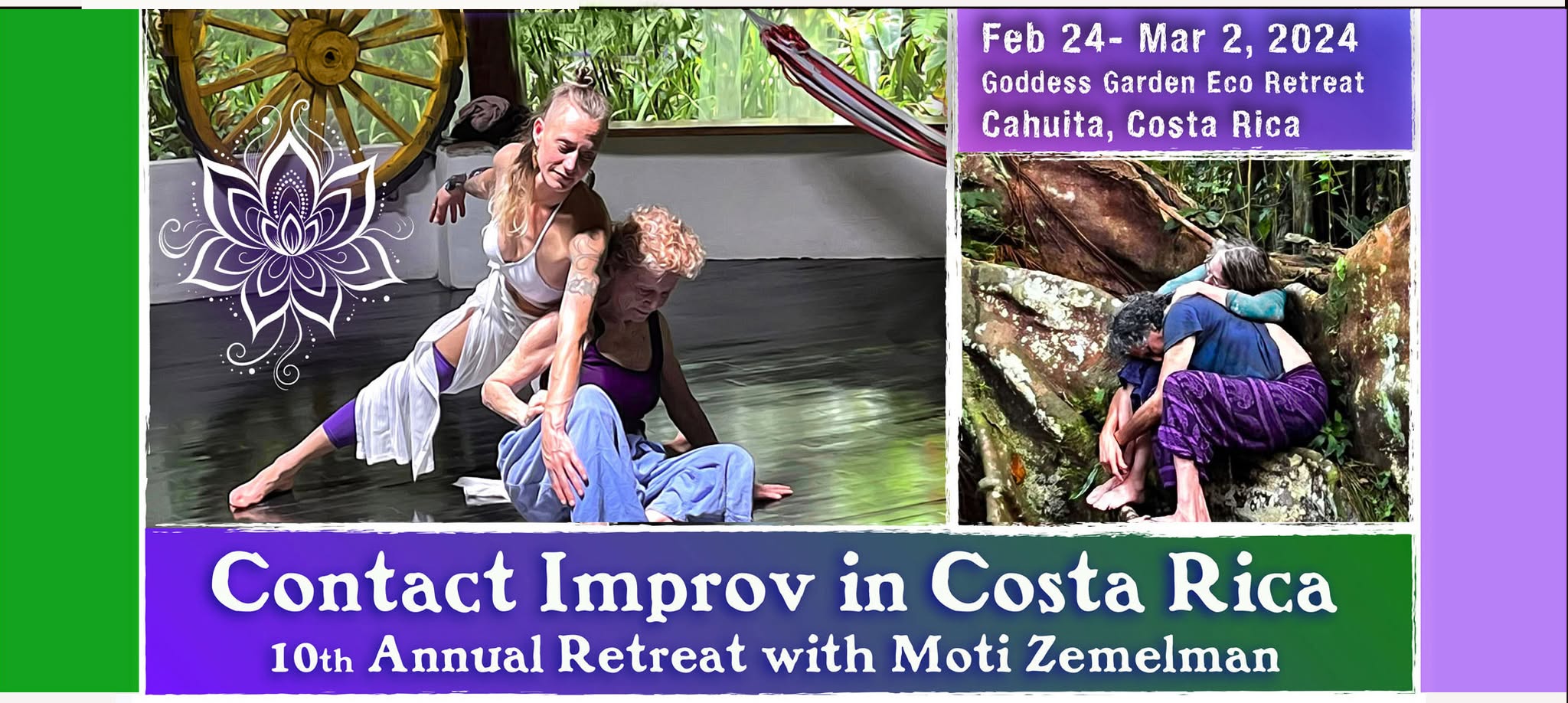 Feb 24- Mar 2, 2024
Goddess Garden Eco Retreat
Cahuita, Costa Rica

Contact Improv in Costa Rica
10th Annual Retreat with Moti Zemelman